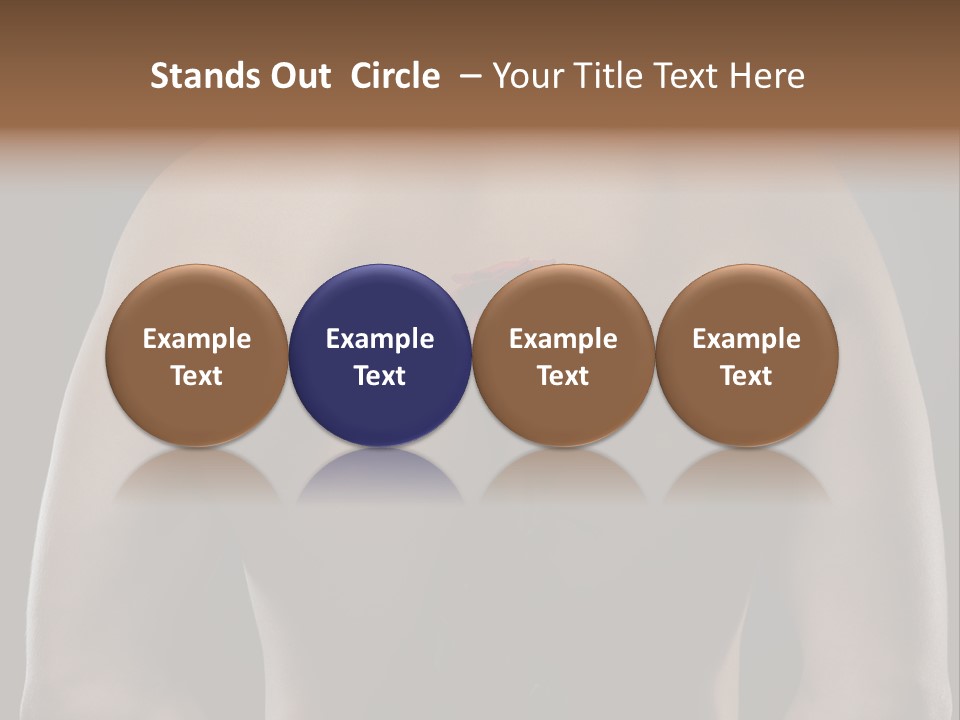 Stands Out  Circle  – Your Title Text Here

Example Text

Example Text

Example Text

Example Text